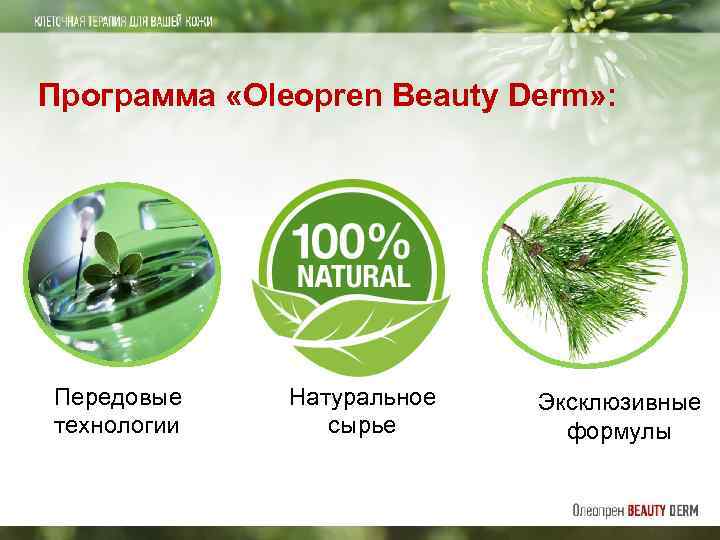 КЛЕТОЧНАЯ ТЕРАПИЯ ДЛЯ ВАШЕЙ КОЖИ

Программа «Oleopren Beauty Derm»:

100% NATURAL

Передовые технологии

Натуральное сырье

Эксклюзивные формулы

Олеопрен BEAUTY DERM